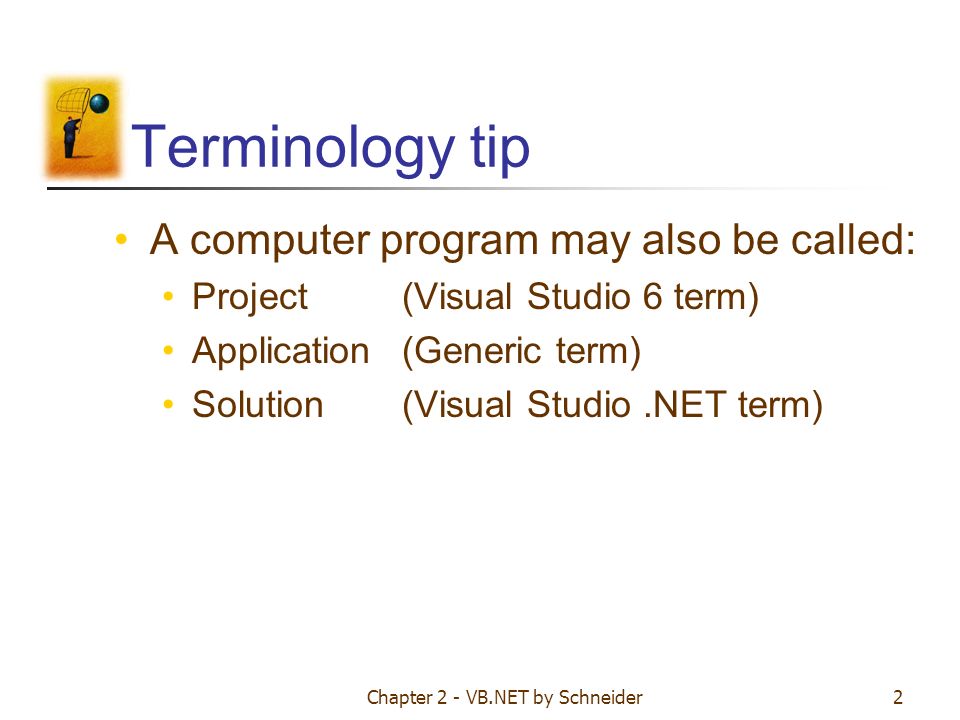 Terminology tip

• A computer program may also be called:
  • Project (Visual Studio 6 term)
  • Application (Generic term)
  • Solution (Visual Studio .NET term)

Chapter 2 - VB.NET by Schneider 2